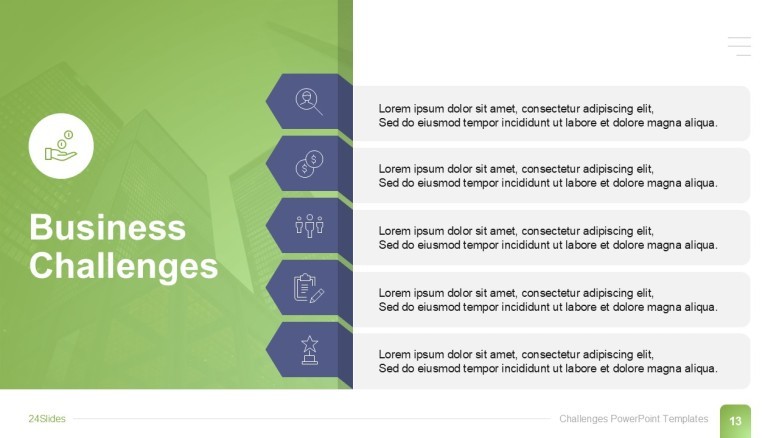 Business Challenges

Lorem ipsum dolor sit amet, consectetur adipiscing elit, Sed do eiusmod tempor incididunt ut labore et dolore magna aliqua.

Lorem ipsum dolor sit amet, consectetur adipiscing elit, Sed do eiusmod tempor incididunt ut labore et dolore magna aliqua.

Lorem ipsum dolor sit amet, consectetur adipiscing elit, Sed do eiusmod tempor incididunt ut labore et dolore magna aliqua.

Lorem ipsum dolor sit amet, consectetur adipiscing elit, Sed do eiusmod tempor incididunt ut labore et dolore magna aliqua.

Lorem ipsum dolor sit amet, consectetur adipiscing elit, Sed do eiusmod tempor incididunt ut labore et dolore magna aliqua.

24Slides

Challenges PowerPoint Templates

13